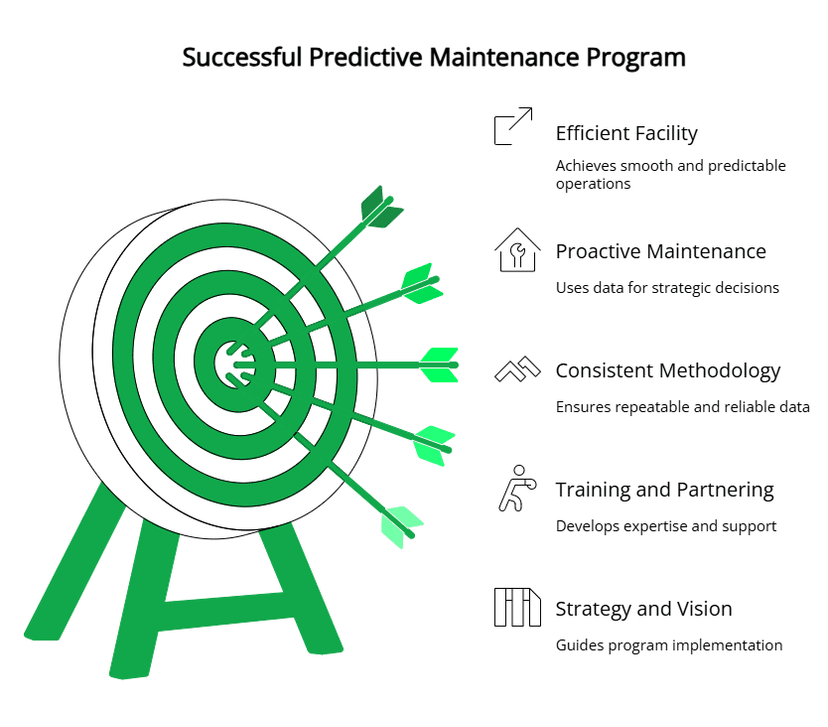 Successful Predictive Maintenance Program

Efficient Facility

Achieves smooth and predictable operations

Proactive Maintenance

Uses data for strategic decisions

Consistent Methodology

Ensures repeatable and reliable data

Training and Partnering

Develops expertise and support

Strategy and Vision

Guides program implementation